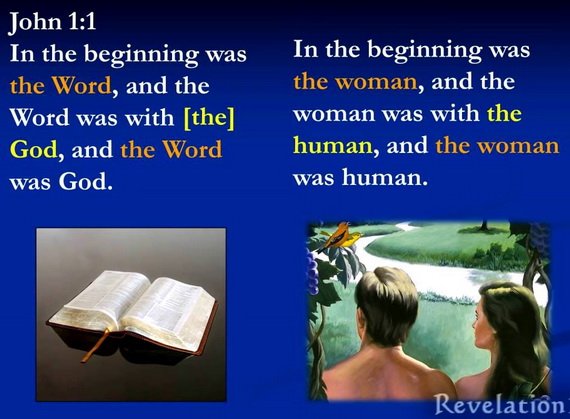 John 1:1
In the beginning was the Word, and the Word was with [the] God, and the Word was God.

In the beginning was the woman, and the woman was with the human, and the woman was human.

Revelation